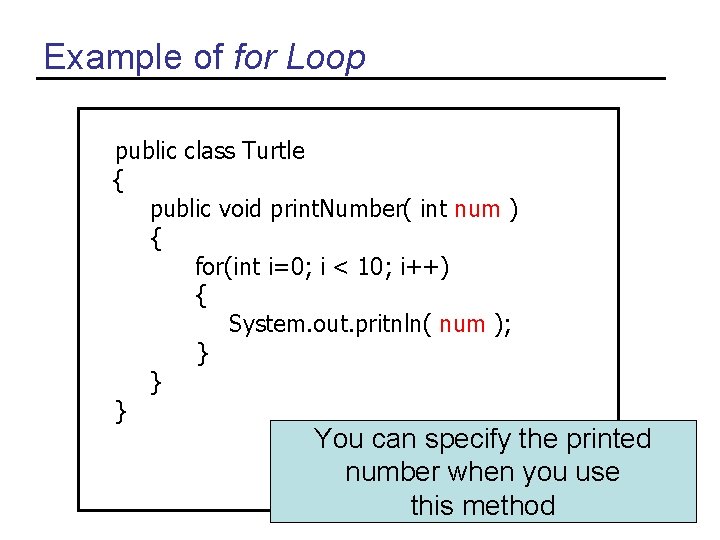 Example of for Loop

public class Turtle
{
public void printNumber( int num )
{
for(int i=0; i < 10; i++)
{
System.out.pritnln( num );
}
}
}

You can specify the printed number when you use this method